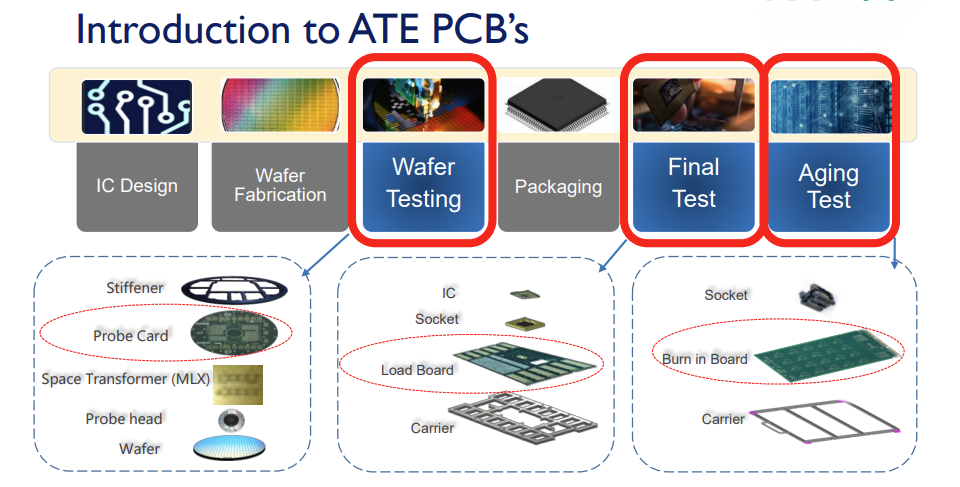 Introduction to ATE PCB's

IC Design

Wafer Fabrication

Wafer Testing

Packaging

Final Test

Aging Test

Stiffener

Probe Card

Space Transformer (MLX)

Probe head

Wafer

IC

Socket

Load Board

Carrier

Socket

Burn in Board

Carrier